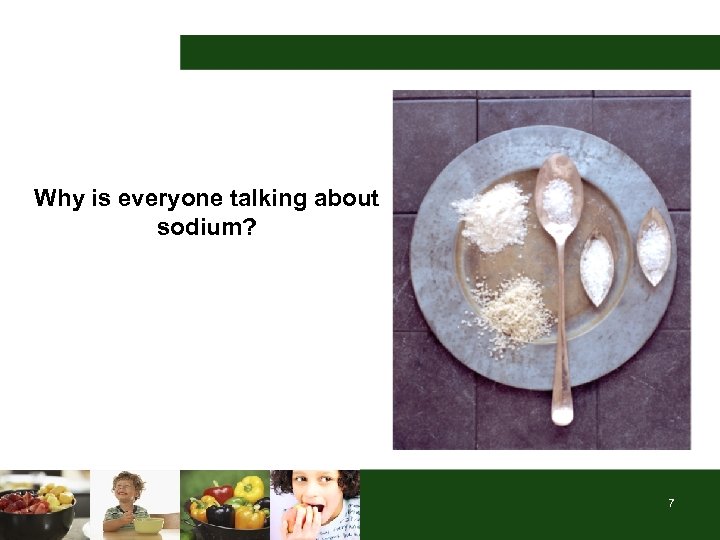 Why is everyone talking about sodium?

7